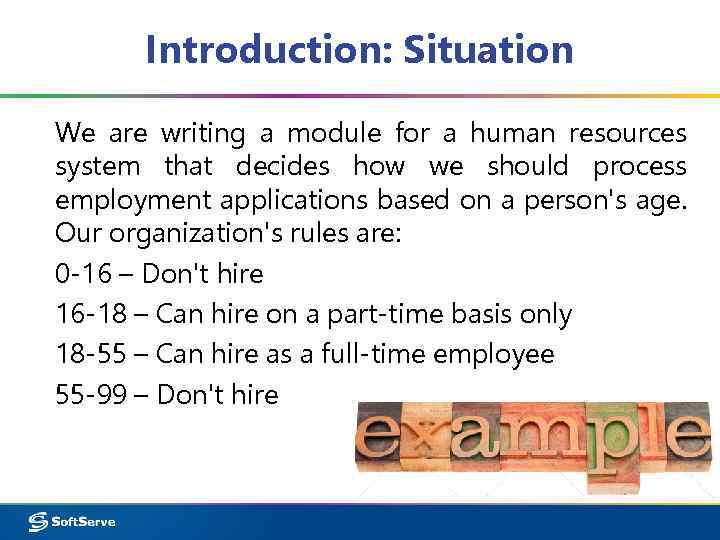 Introduction: Situation

We are writing a module for a human resources system that decides how we should process employment applications based on a person's age. Our organization's rules are:

0-16 – Don't hire

16-18 – Can hire on a part-time basis only

18-55 – Can hire as a full-time employee

55-99 – Don't hire

example

SoftServe